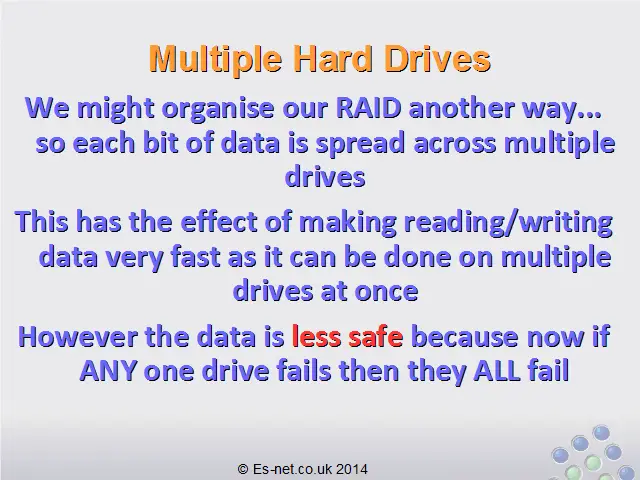 Multiple Hard Drives

We might organise our RAID another way... so each bit of data is spread across multiple drives

This has the effect of making reading/writing data very fast as it can be done on multiple drives at once

However the data is less safe because now if ANY one drive fails then they ALL fail

© Es-net.co.uk 2014